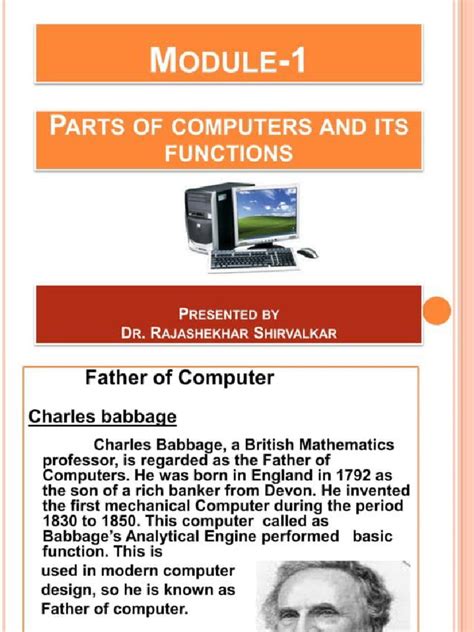 MODULE-1

PARTS OF COMPUTERS AND ITS FUNCTIONS

PRESENTED BY
DR. RAJASHEKHAR SHIRVALKAR

Father of Computer

Charles babbage

Charles Babbage, a British Mathematics professor, is regarded as the Father of Computers. He was born in England in 1792 as the son of a rich banker from Devon. He invented the first mechanical Computer during the period 1830 to 1850. This computer called as Babbage's Analytical Engine performed basic function. This is used in modern computer design, so he is known as Father of computer.